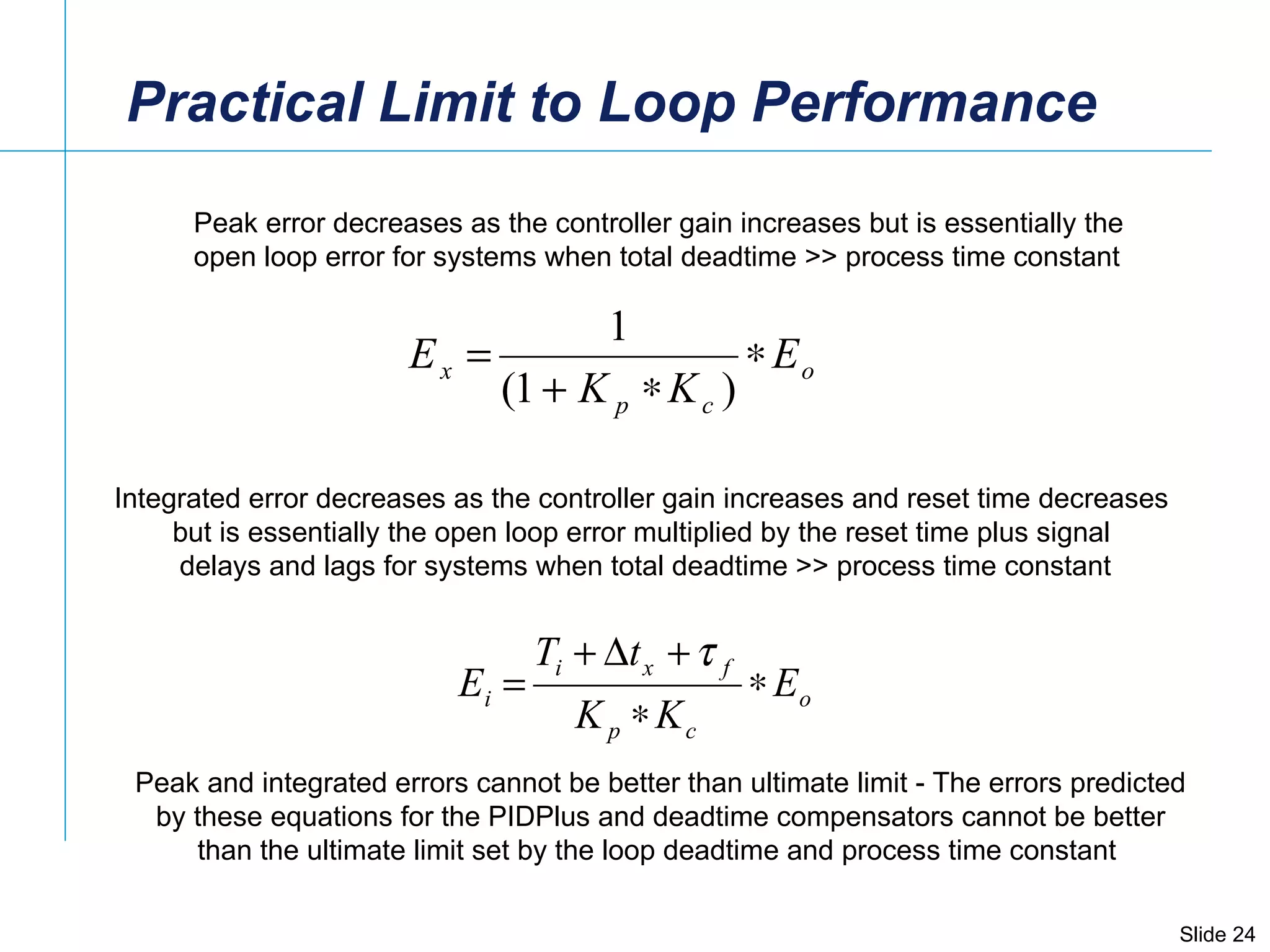 Practical Limit to Loop Performance

Peak error decreases as the controller gain increases but is essentially the open loop error for systems when total deadtime >> process time constant

$E_x = \frac{1}{(1 + K_p * K_c)} * E_o$

Integrated error decreases as the controller gain increases and reset time decreases but is essentially the open loop error multiplied by the reset time plus signal delays and lags for systems when total deadtime >> process time constant

$E_i = \frac{T_i + \Delta t_x + \tau_f}{K_p * K_c} * E_o$

Peak and integrated errors cannot be better than ultimate limit - The errors predicted by these equations for the PIDPlus and deadtime compensators cannot be better than the ultimate limit set by the loop deadtime and process time constant

Slide 24